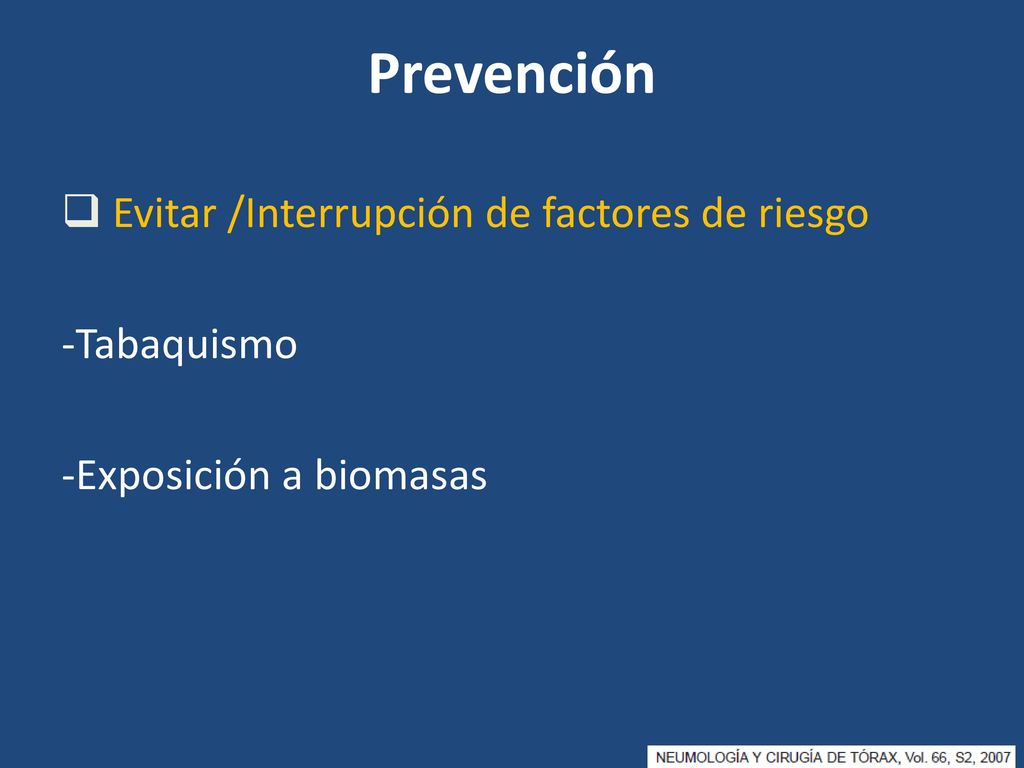 Prevención

❑ Evitar /Interrupción de factores de riesgo

-Tabaquismo

-Exposición a biomasas

NEUMOLOGÍA Y CIRUGÍA DE TÓRAX, Vol. 66, S2, 2007